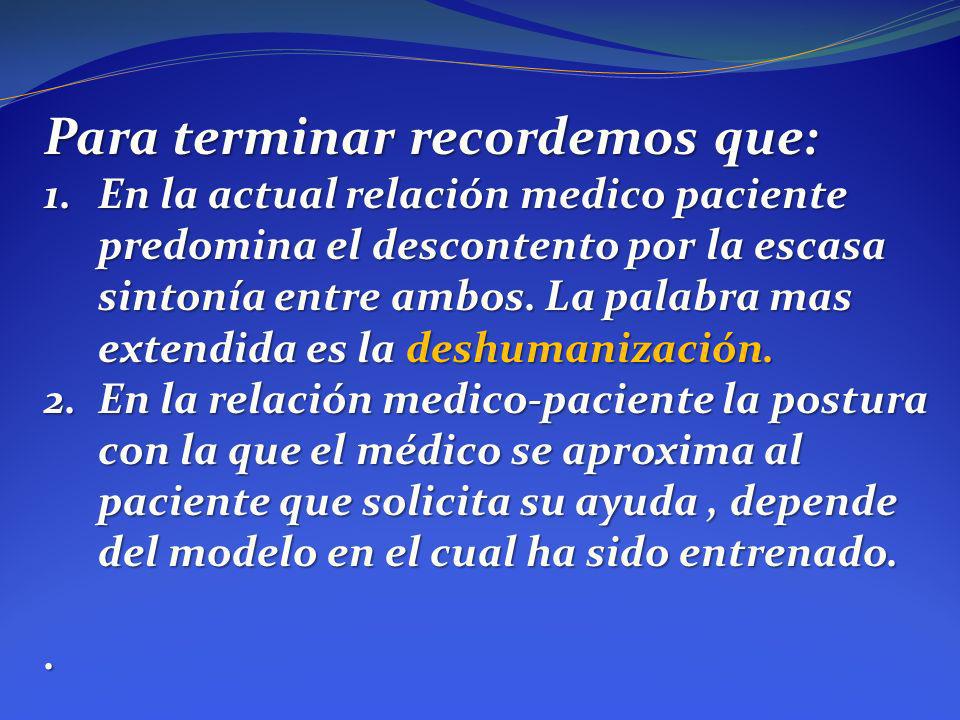 Para terminar recordemos que:

1. En la actual relación medico paciente predomina el descontento por la escasa sintonía entre ambos. La palabra mas extendida es la deshumanización.
2. En la relación medico-paciente la postura con la que el médico se aproxima al paciente que solicita su ayuda , depende del modelo en el cual ha sido entrenado.

.